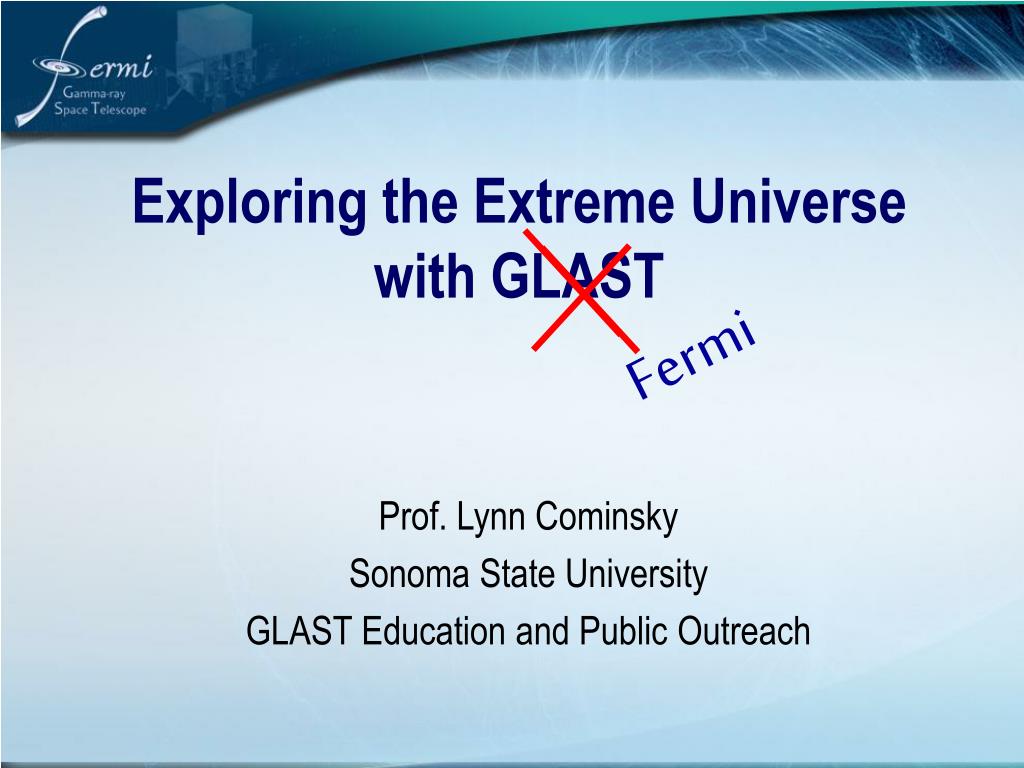 Fermi
Gamma-ray
Space Telescope

Exploring the Extreme Universe with GLAST

Fermi

Prof. Lynn Cominsky
Sonoma State University
GLAST Education and Public Outreach